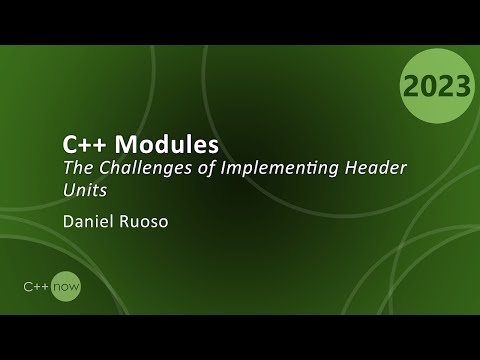 2023

C++ Modules

The Challenges of Implementing Header Units

Daniel Ruoso

C++ now